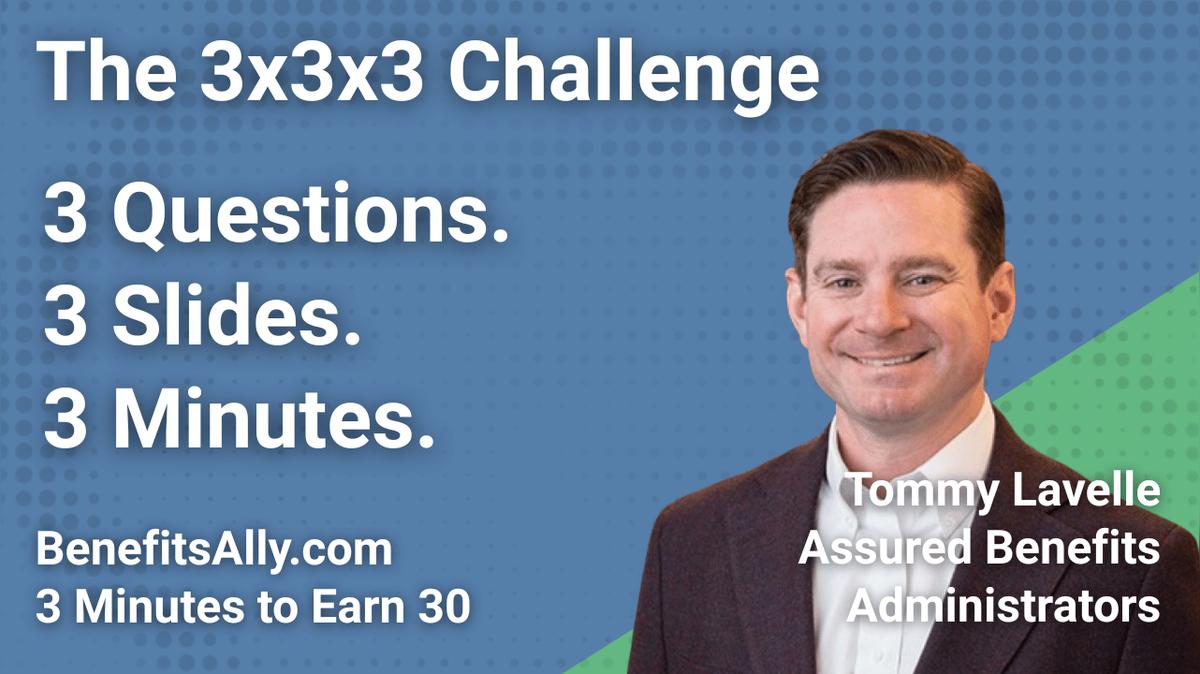 The 3x3x3 Challenge

3 Questions.
3 Slides.
3 Minutes.

BenefitsAlly.com
3 Minutes to Earn 30

Tommy Lavelle
Assured Benefits
Administrators